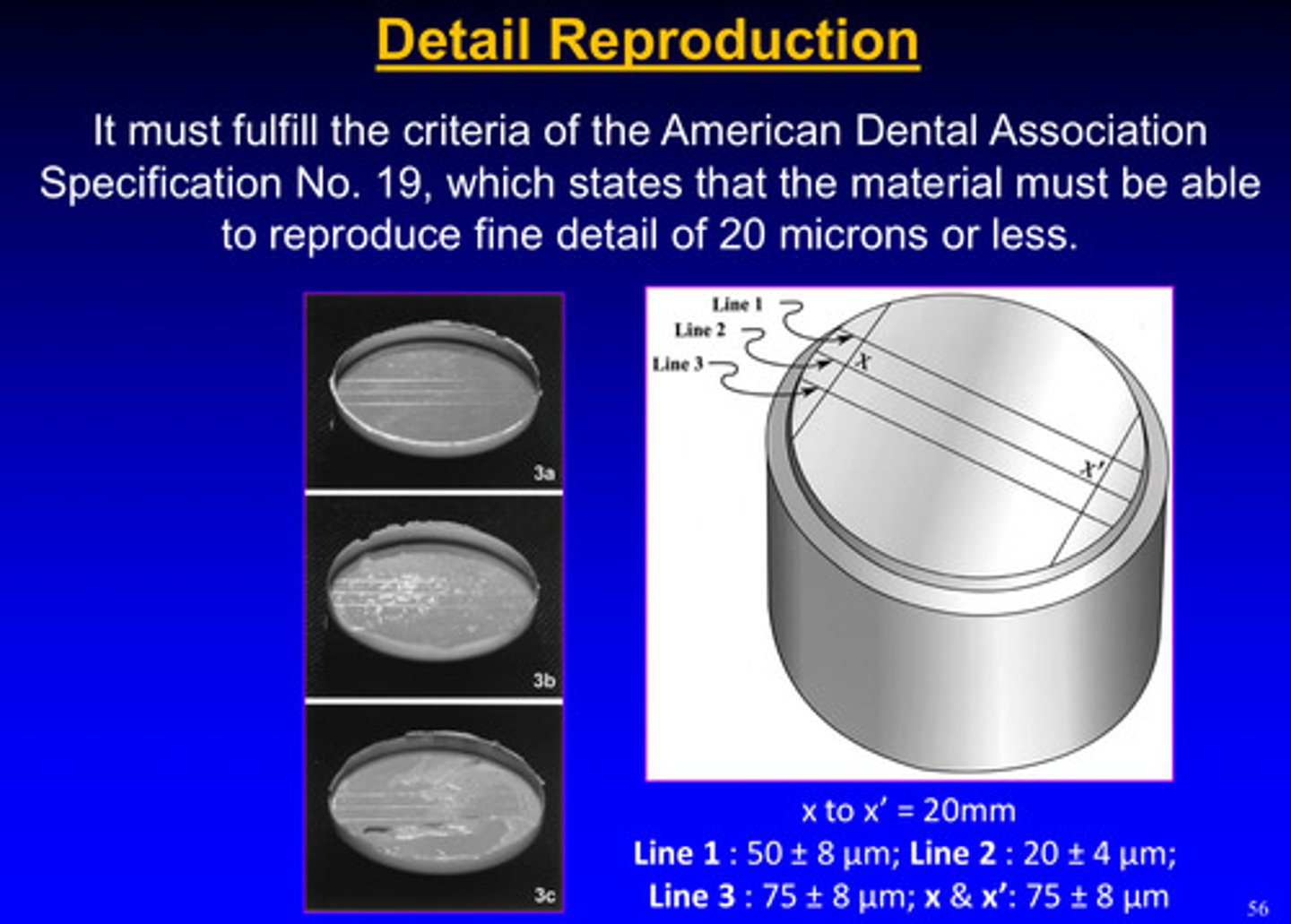 Detail Reproduction

It must fulfill the criteria of the American Dental Association Specification No. 19, which states that the material must be able to reproduce fine detail of 20 microns or less.

3a

3b

3c

Line 1
Line 2
Line 3
X
X'

x to x' = 20mm
Line 1 : 50 ± 8 µm; Line 2 : 20 ± 4 µm;
Line 3 : 75 ± 8 µm; x & x': 75 ± 8 µm

56